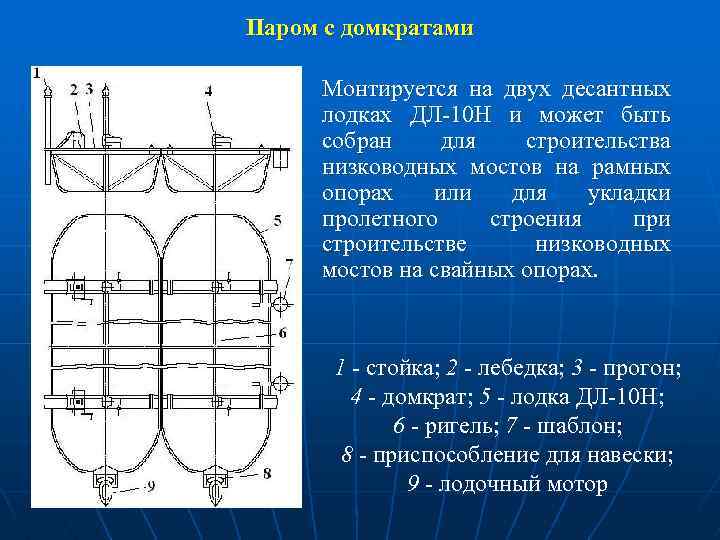 Паром с домкратами

1
2 3
4
5
7
6
7
8
9

Монтируется на двух десантных лодках ДЛ-10Н и может быть собран для строительства низководных мостов на рамных опорах или для укладки пролетного строения при строительстве низководных мостов на свайных опорах.

1 - стойка; 2 - лебедка; 3 - прогон; 4 - домкрат; 5 - лодка ДЛ-10Н; 6 - ригель; 7 - шаблон; 8 - приспособление для навески; 9 - лодочный мотор